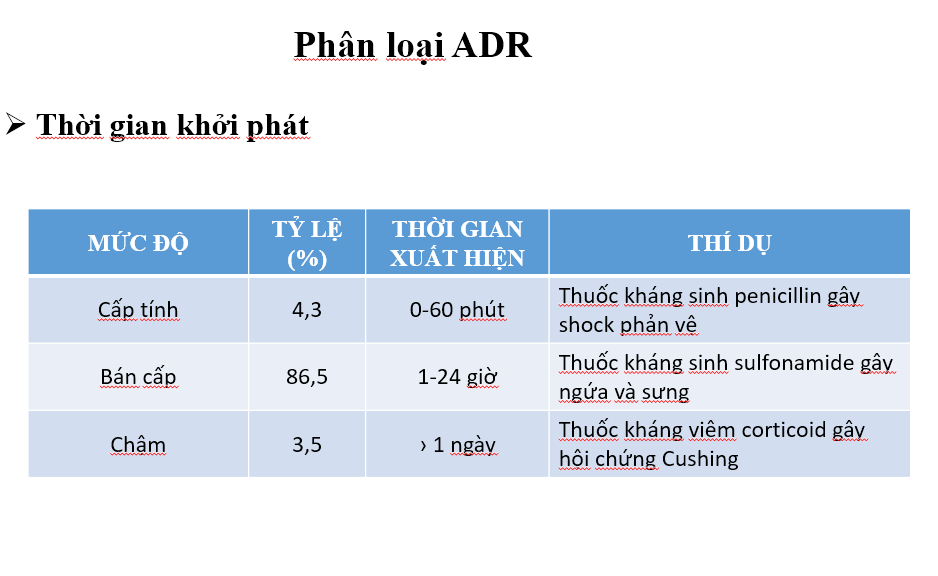 Phân loại ADR

➢ Thời gian khởi phát

| MỨC ĐỘ | TỶ LỆ (%) | THỜI GIAN XUẤT HIỆN | THÍ DỤ |
|---|---|---|---|
| Cấp tính | 4,3 | 0-60 phút | Thuốc kháng sinh penicillin gây shock phản vệ |
| Bán cấp | 86,5 | 1-24 giờ | Thuốc kháng sinh sulfonamide gây ngứa và sưng |
| Chậm | 3,5 | › 1 ngày | Thuốc kháng viêm corticoid gây hội chứng Cushing |